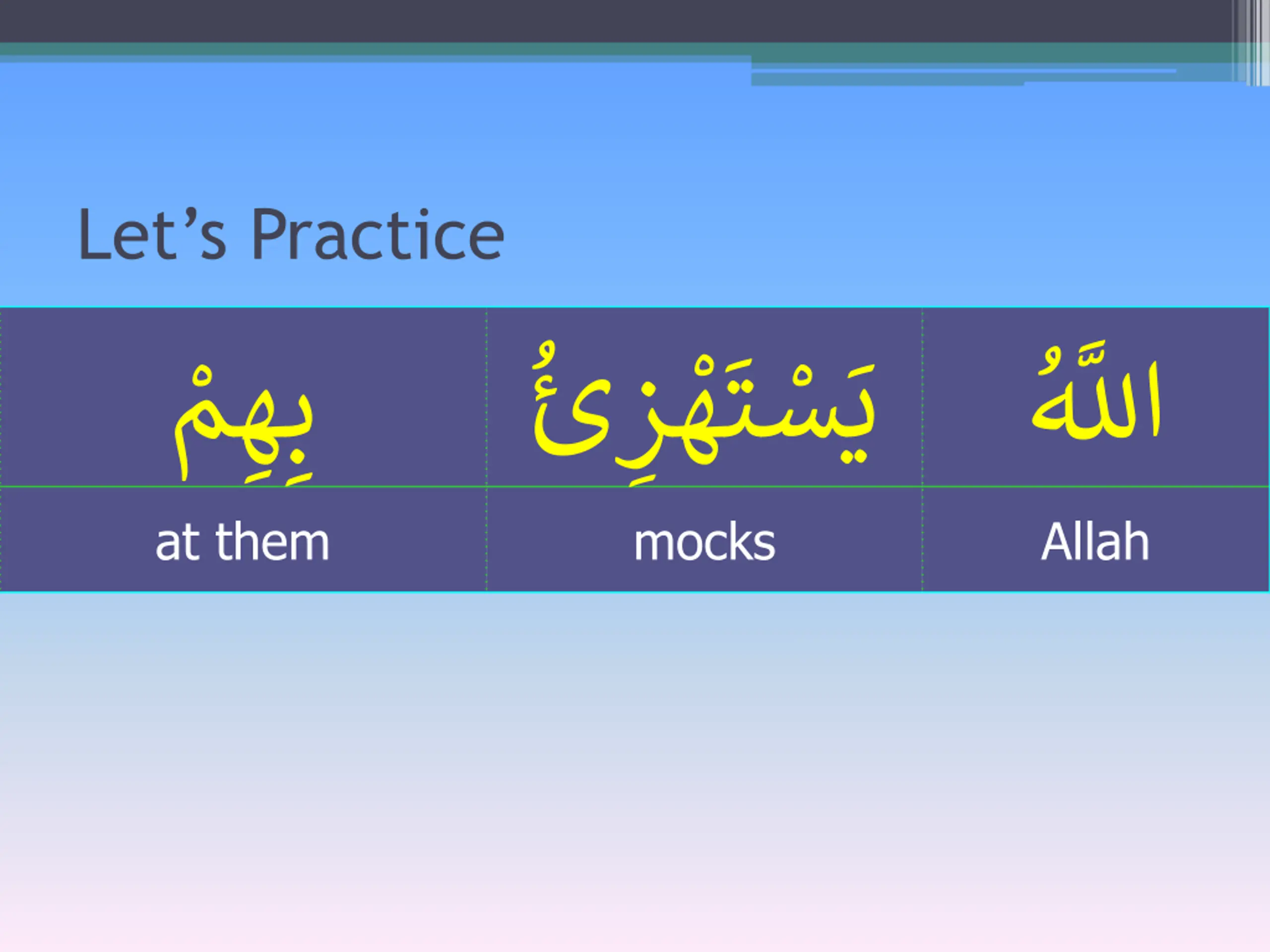 Let’s Practice

| بِهِمْ | يَسْتَهْزِئُ | اللَّهُ |
|---|---|---|
| at them | mocks | Allah |